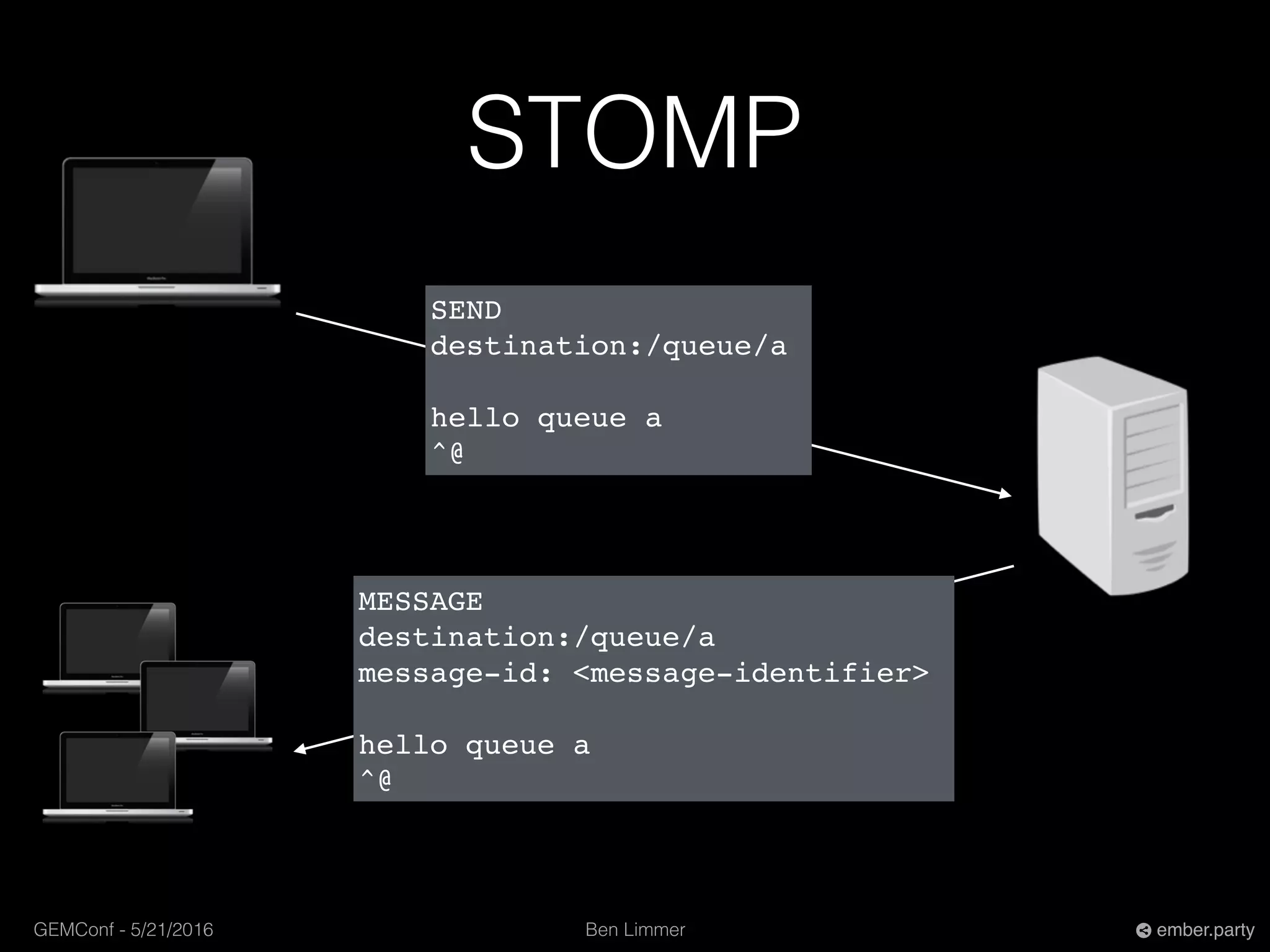 STOMP

SEND
destination:/queue/a

hello queue a
^@

MESSAGE
destination:/queue/a
message-id: <message-identifier>

hello queue a
^@

GEMConf - 5/21/2016

Ben Limmer

ember.party